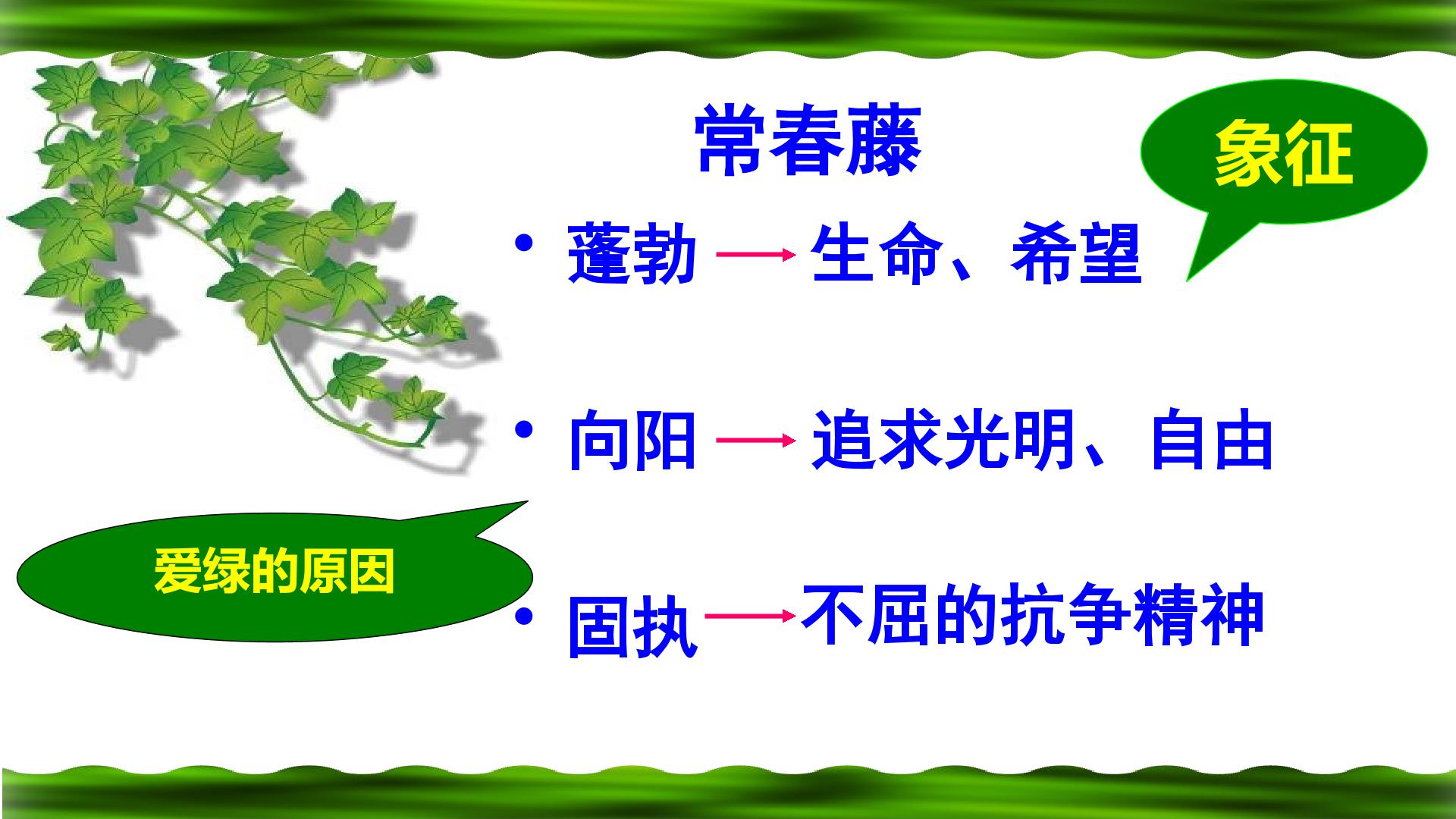 常春藤

象征

• 蓬勃 → 生命、希望

• 向阳 → 追求光明、自由

爱绿的原因

• 固执 → 不屈的抗争精神